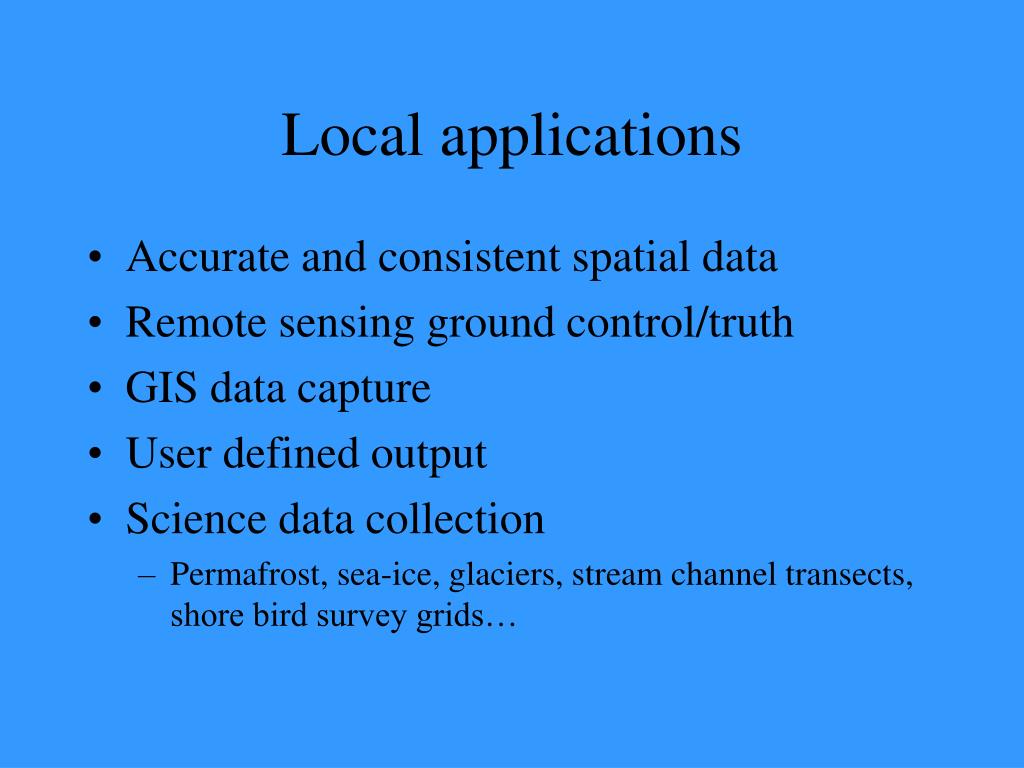 Local applications

• Accurate and consistent spatial data
• Remote sensing ground control/truth
• GIS data capture
• User defined output
• Science data collection
  – Permafrost, sea-ice, glaciers, stream channel transects, shore bird survey grids…